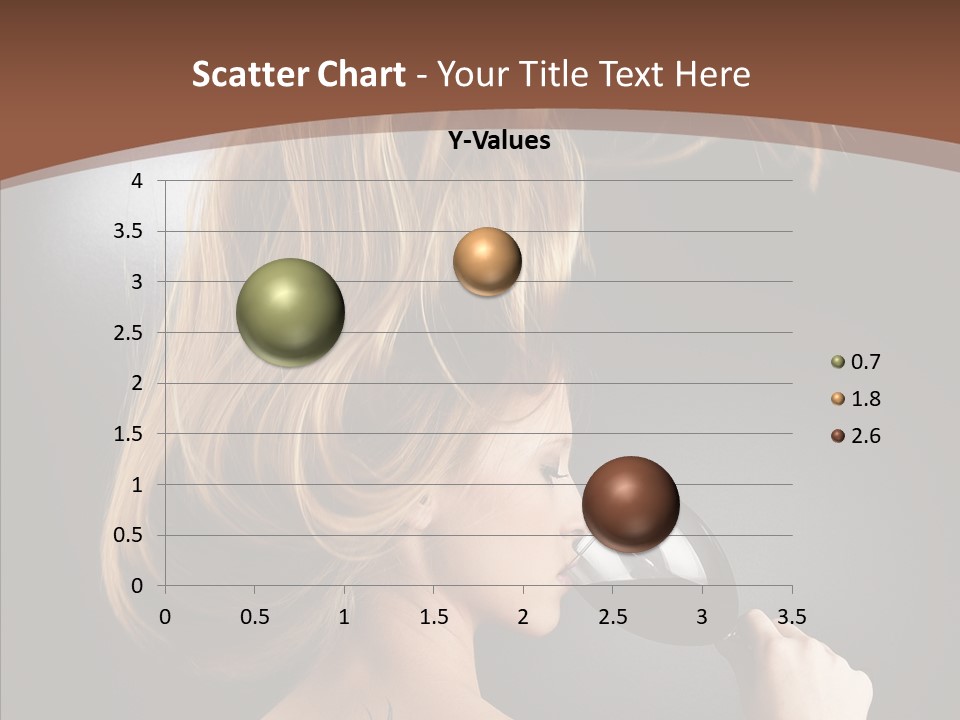 Scatter Chart - Your Title Text Here

Y-Values

4
3.5
3
2.5
2
1.5
1
0.5
0

0 0.5 1 1.5 2 2.5 3 3.5

0.7
1.8
2.6